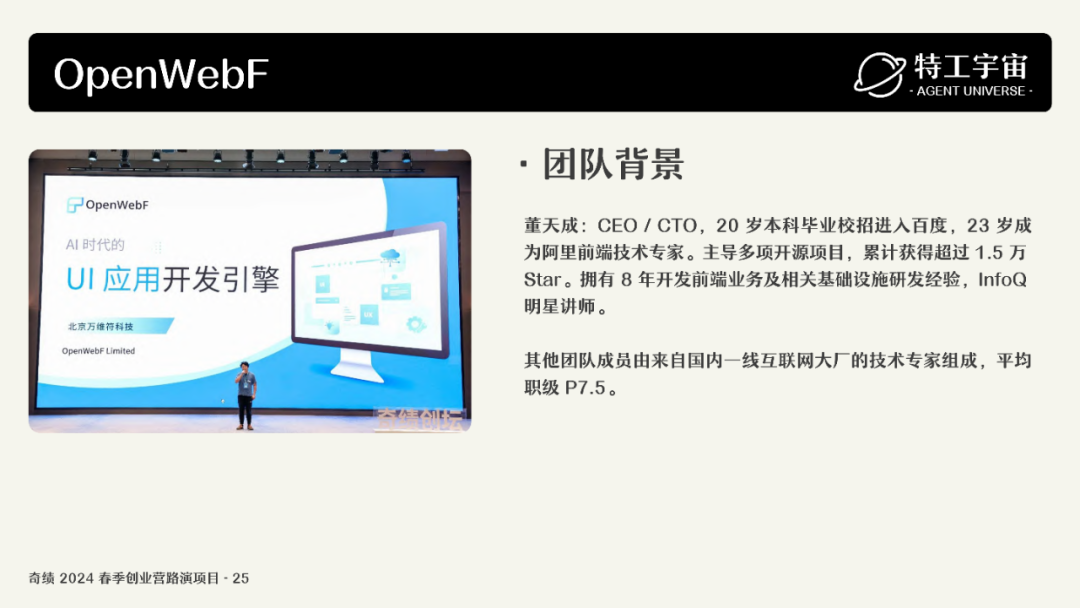 OpenWebF

特工宇宙
- AGENT UNIVERSE -

OpenWebF

AI 时代的

UI 应用开发引擎

北京万维符科技

OpenWebF Limited

奇绩创坛

· 团队背景

董天成：CEO / CTO，20 岁本科毕业校招进入百度，23 岁成为阿里前端技术专家。主导多项开源项目，累计获得超过 1.5 万 Star。拥有 8 年开发前端业务及相关基础设施研发经验，InfoQ 明星讲师。

其他团队成员由来自国内一线互联网大厂的技术专家组成，平均职级 P7.5。

奇绩 2024 春季创业营路演项目 - 25